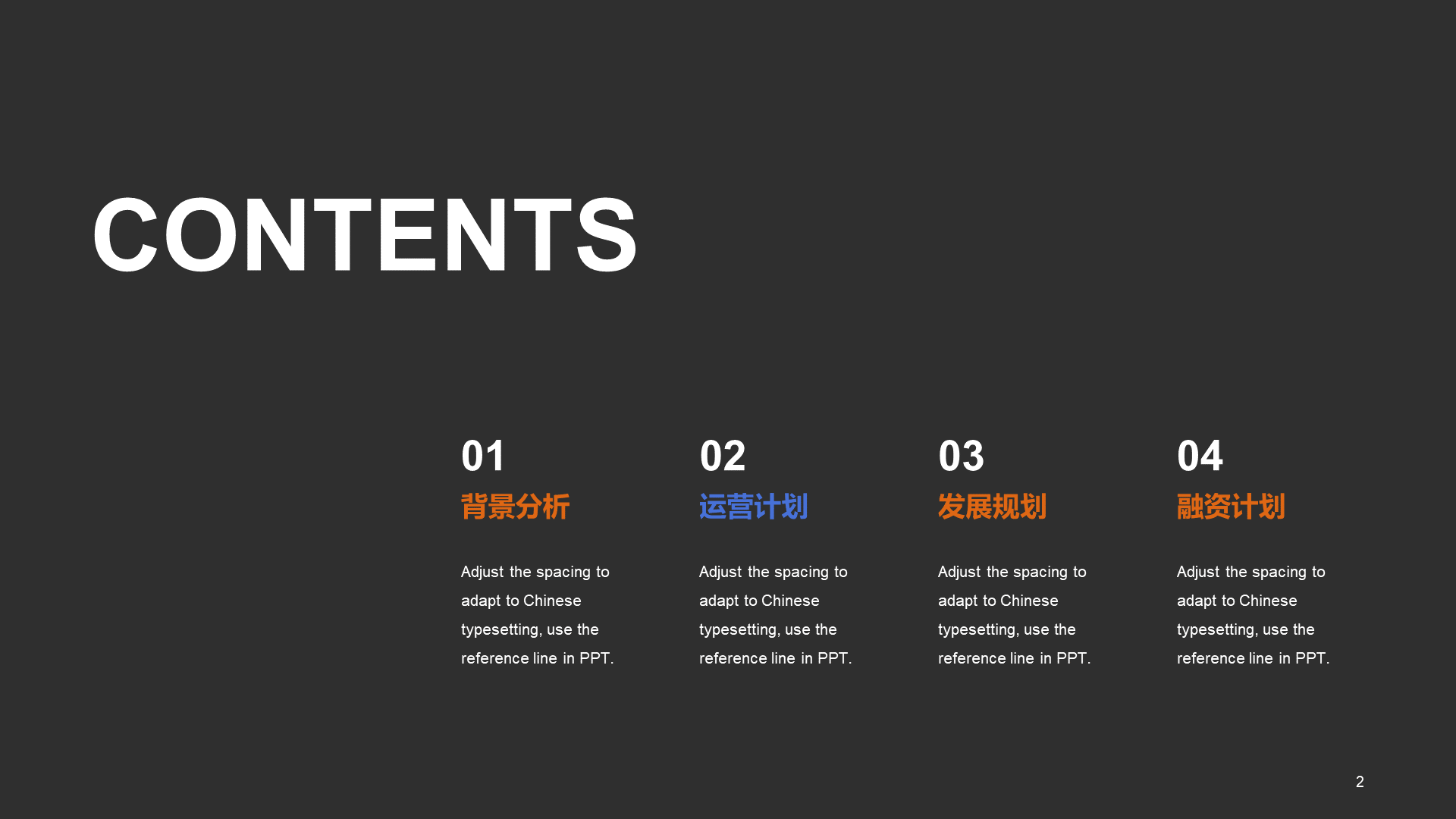 CONTENTS

01
背景分析

Adjust the spacing to adapt to Chinese typesetting, use the reference line in PPT.

02
运营计划

Adjust the spacing to adapt to Chinese typesetting, use the reference line in PPT.

03
发展规划

Adjust the spacing to adapt to Chinese typesetting, use the reference line in PPT.

04
融资计划

Adjust the spacing to adapt to Chinese typesetting, use the reference line in PPT.

2